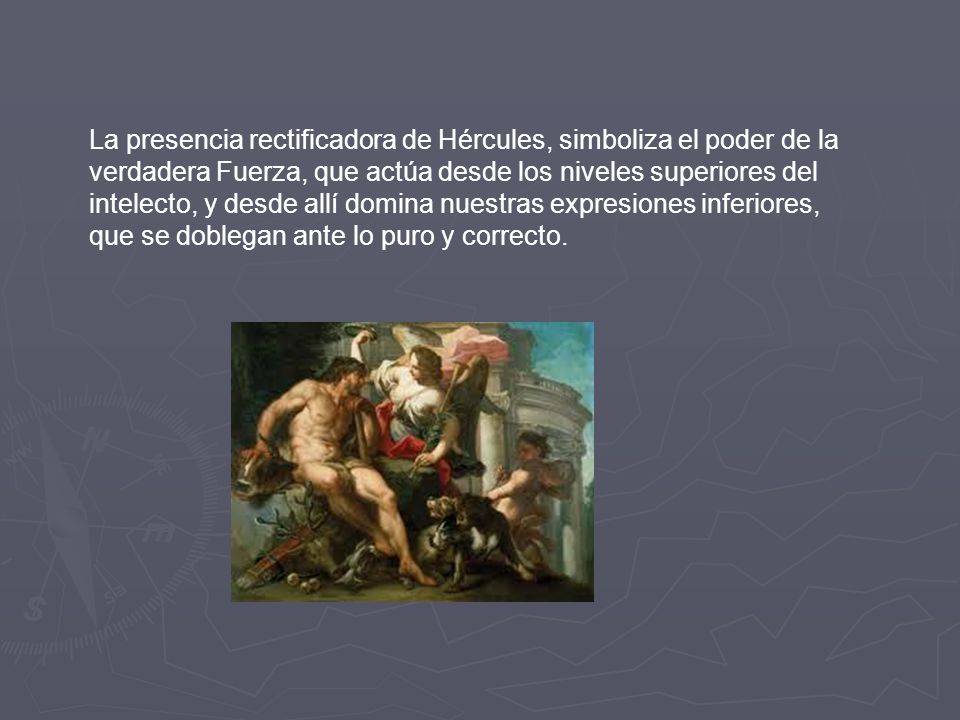 La presencia rectificadora de Hércules, simboliza el poder de la verdadera Fuerza, que actúa desde los niveles superiores del intelecto, y desde allí domina nuestras expresiones inferiores, que se doblegan ante lo puro y correcto.